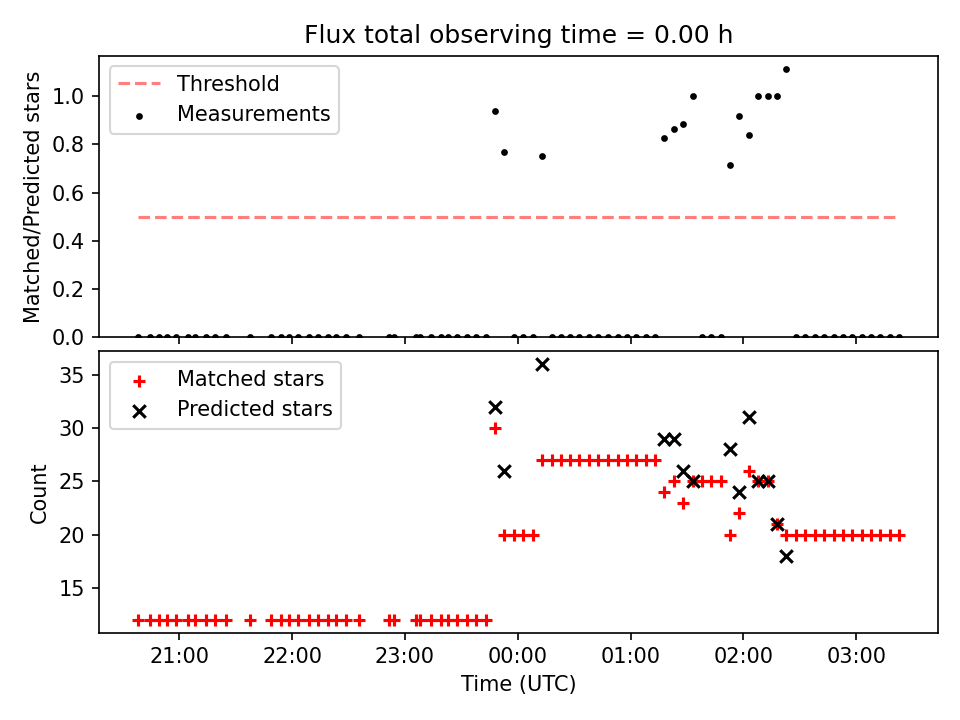 Flux total observing time = 0.00 h

Threshold
Measurements

Matched/Predicted stars

1.0
0.8
0.6
0.4
0.2
0.0

Matched stars
Predicted stars

Count

35
30
25
20
15

21:00
22:00
23:00
00:00
01:00
02:00
03:00

Time (UTC)